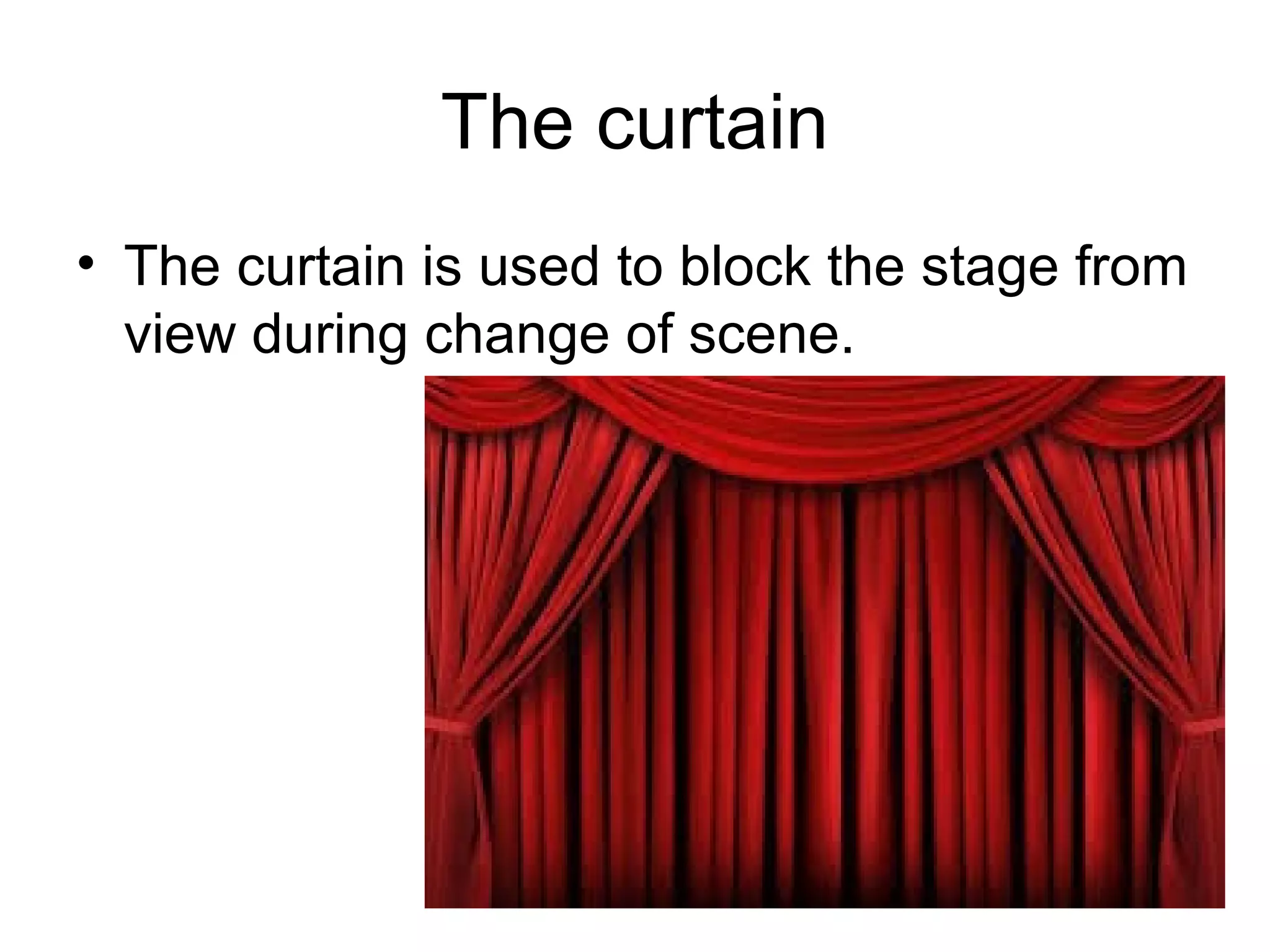 The curtain

• The curtain is used to block the stage from view during change of scene.